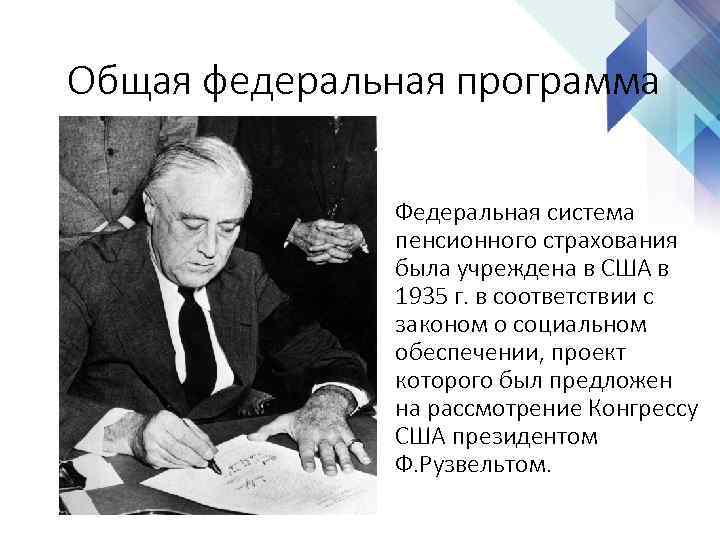 Общая федеральная программа

Федеральная система пенсионного страхования была учреждена в США в 1935 г. в соответствии с законом о социальном обеспечении, проект которого был предложен на рассмотрение Конгрессу США президентом Ф.Рузвельтом.